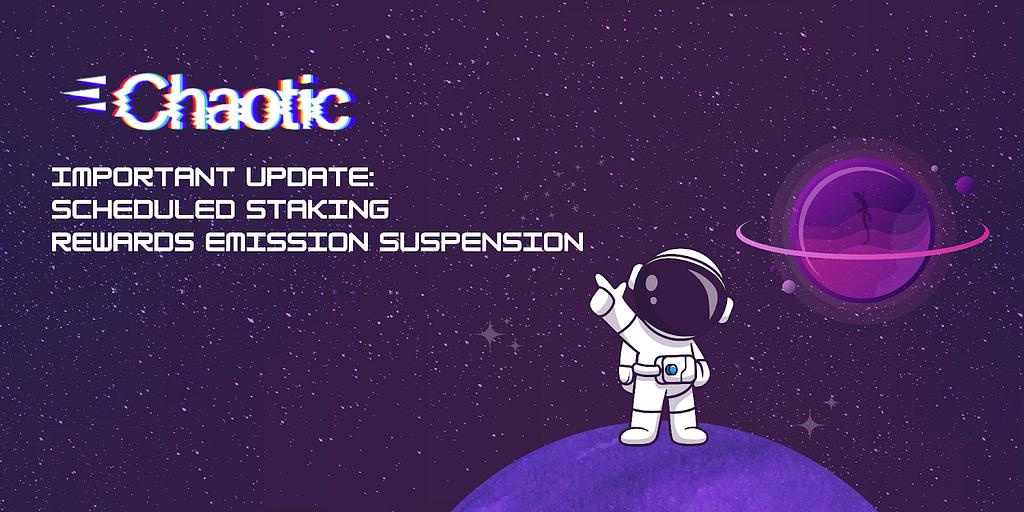 Chaotic

IMPORTANT UPDATE:
SCHEDULED STAKING
REWARDS EMISSION SUSPENSION